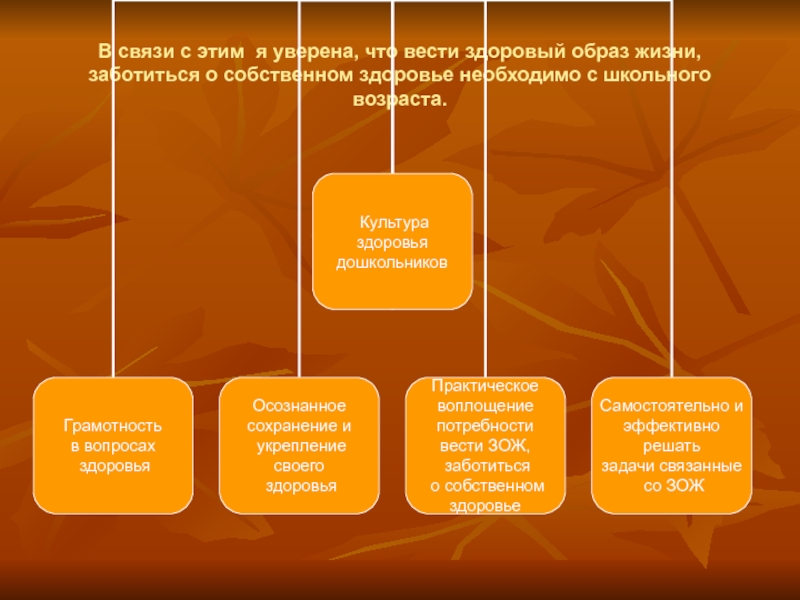 В связи с этим я уверена, что вести здоровый образ жизни, заботиться о собственном здоровье необходимо с школьного возраста.

Культура здоровья дошкольников

Грамотность в вопросах здоровья

Осознанное сохранение и укрепление своего здоровья

Практическое воплощение потребности вести ЗОЖ, заботиться о собственном здоровье

Самостоятельно и эффективно решать задачи связанные со ЗОЖ